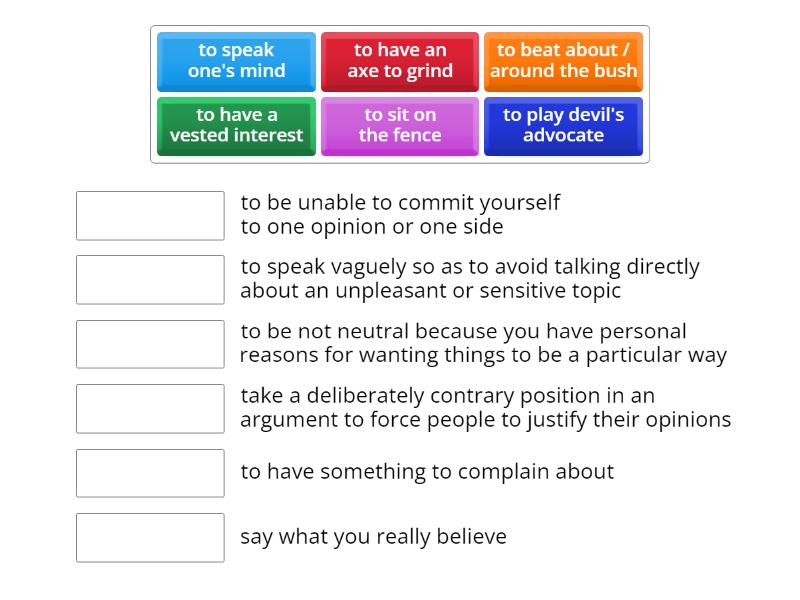 to speak one's mind

to have an axe to grind

to beat about / around the bush

to have a vested interest

to sit on the fence

to play devil's advocate

to be unable to commit yourself to one opinion or one side

to speak vaguely so as to avoid talking directly about an unpleasant or sensitive topic

to be not neutral because you have personal reasons for wanting things to be a particular way

take a deliberately contrary position in an argument to force people to justify their opinions

to have something to complain about

say what you really believe